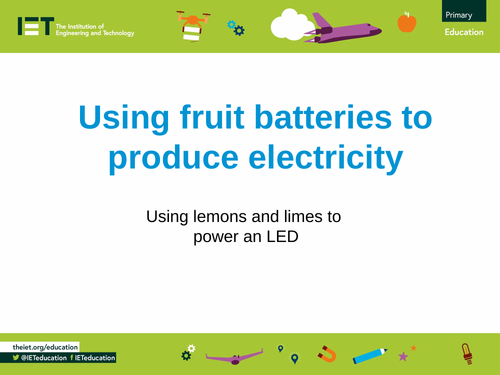 IET The Institution of Engineering and Technology

Primary

Education

Using fruit batteries to produce electricity

Using lemons and limes to power an LED

theiet.org/education

@IETeducation IETeducation